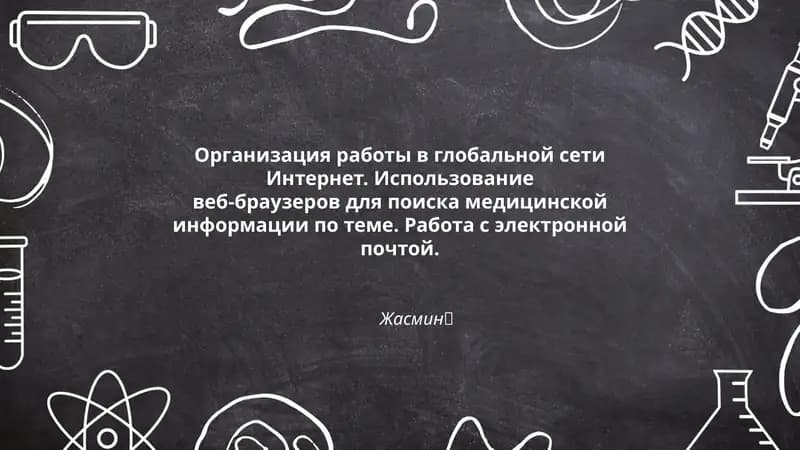 Организация работы в глобальной сети Интернет. Использование веб-браузеров для поиска медицинской информации по теме. Работа с электронной почтой.

Жасмин